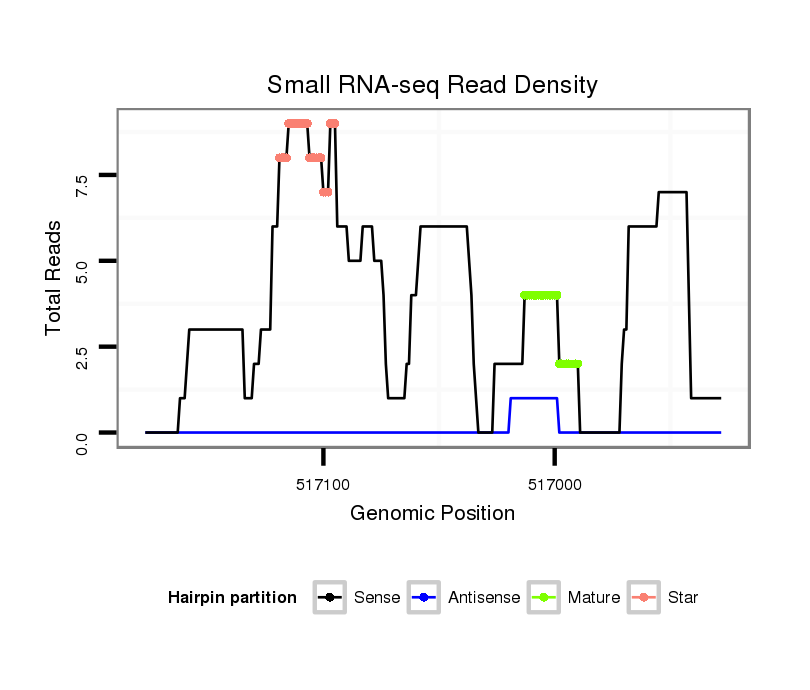 Small RNA-seq Read Density

Total Reads

7.5

5.0

2.5

0.0

517100

517000

Genomic Position

Hairpin partition Sense Antisense Mature Star